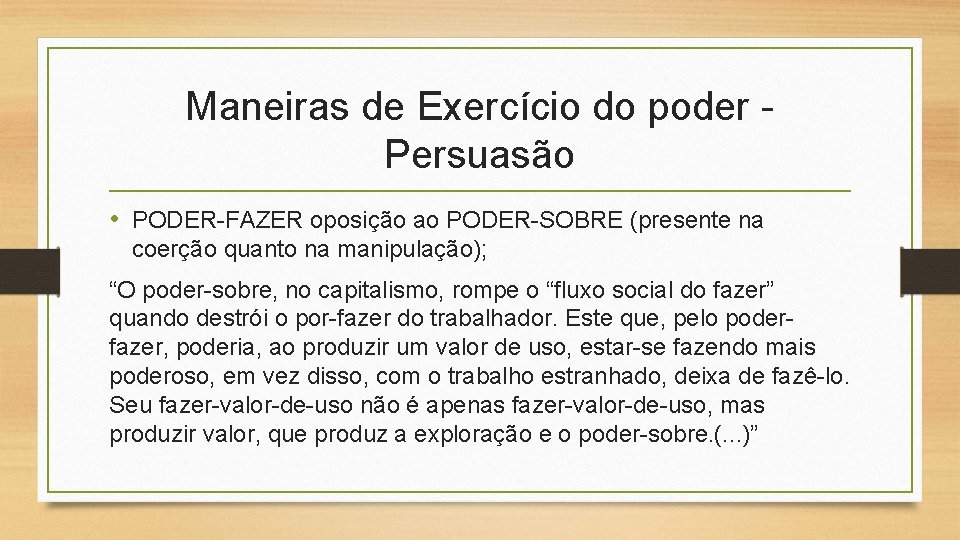 Maneiras de Exercício do poder - Persuasão

• PODER-FAZER oposição ao PODER-SOBRE (presente na coerção quanto na manipulação);

“O poder-sobre, no capitalismo, rompe o “fluxo social do fazer” quando destrói o por-fazer do trabalhador. Este que, pelo poder-fazer, poderia, ao produzir um valor de uso, estar-se fazendo mais poderoso, em vez disso, com o trabalho estranhado, deixa de fazê-lo. Seu fazer-valor-de-uso não é apenas fazer-valor-de-uso, mas produzir valor, que produz a exploração e o poder-sobre.(...)”